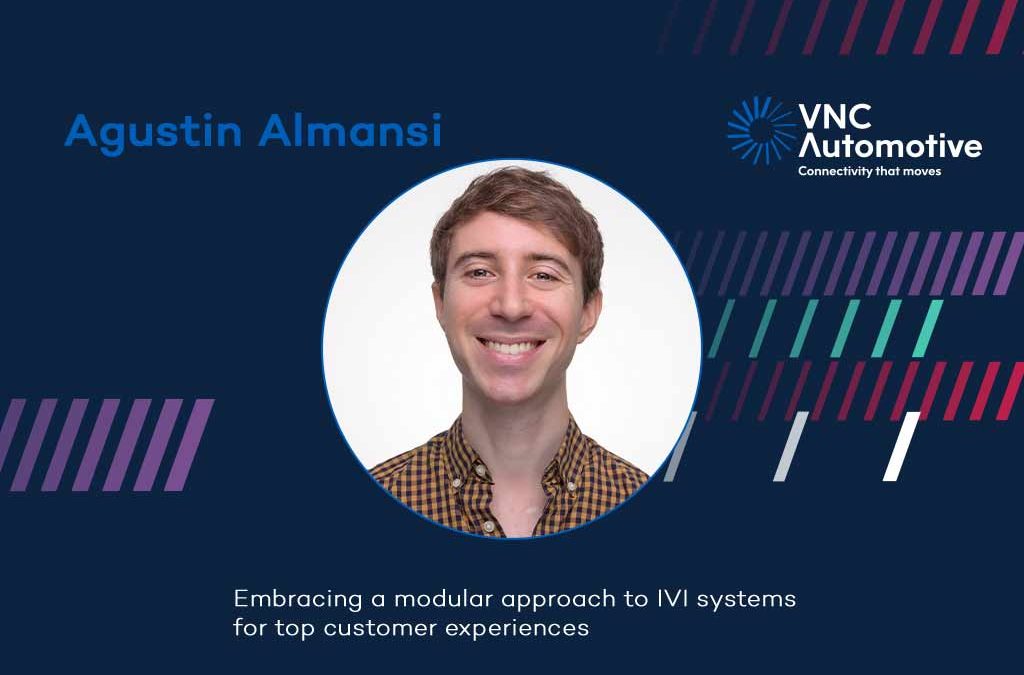 Agustin Almansi

VNC Automotive
Connectivity that moves

Embracing a modular approach to IVI systems for top customer experiences